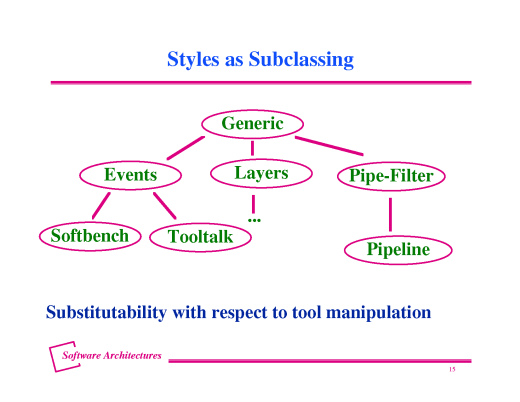 Styles as Subclassing

Generic

Events

Layers

Pipe-Filter

Softbench

Tooltalk

...

Pipeline

Substitutability with respect to tool manipulation

Software Architectures

15